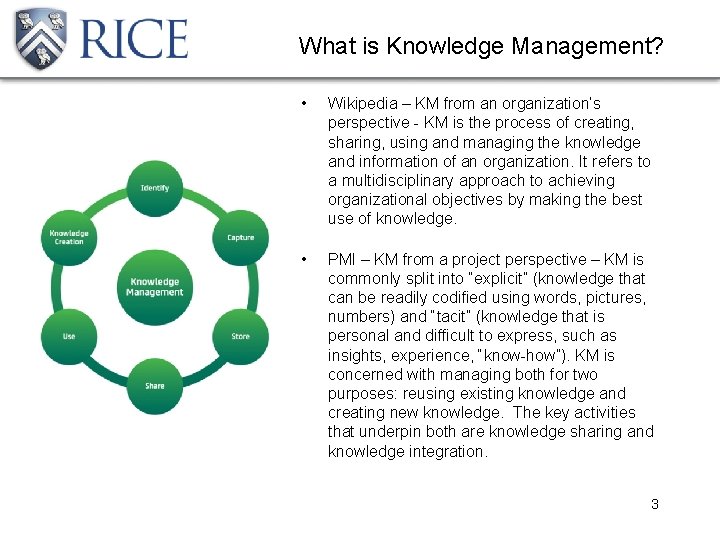 RICE

What is Knowledge Management?

Identify

Capture

Store

Share

Use

Knowledge Creation

Knowledge Management

• Wikipedia – KM from an organization's perspective - KM is the process of creating, sharing, using and managing the knowledge and information of an organization. It refers to a multidisciplinary approach to achieving organizational objectives by making the best use of knowledge.

• PMI – KM from a project perspective – KM is commonly split into "explicit" (knowledge that can be readily codified using words, pictures, numbers) and "tacit" (knowledge that is personal and difficult to express, such as insights, experience, "know-how"). KM is concerned with managing both for two purposes: reusing existing knowledge and creating new knowledge. The key activities that underpin both are knowledge sharing and knowledge integration.

3